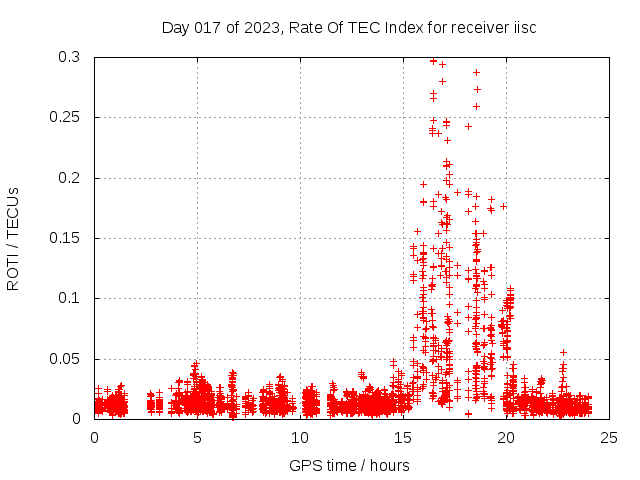 Day 017 of 2023, Rate Of TEC Index for receiver iisc

ROTI / TECUs

0.3
0.25
0.2
0.15
0.1
0.05
0

0
5
10
15
20
25

GPS time / hours